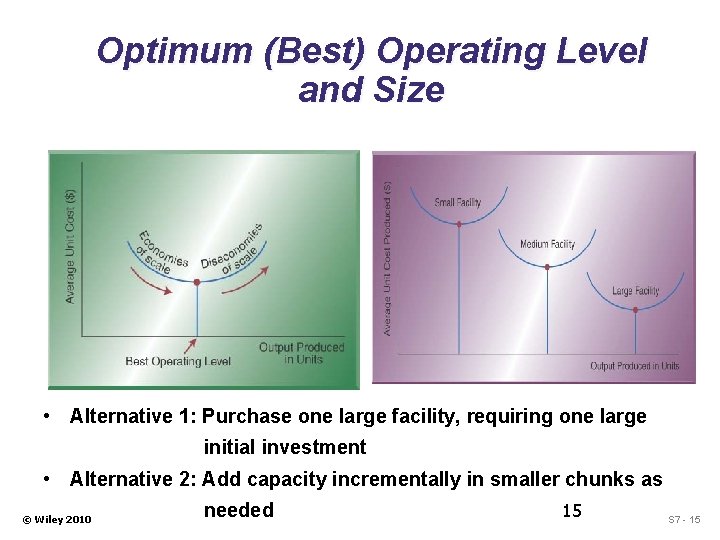 Optimum (Best) Operating Level and Size

Average Unit Cost ($)
Economies of scale
Diseconomies of scale
Best Operating Level
Output Produced in Units

Average Unit Cost Produced ($)
Small Facility
Medium Facility
Large Facility
Output Produced in Units

• Alternative 1: Purchase one large facility, requiring one large initial investment

• Alternative 2: Add capacity incrementally in smaller chunks as needed

© Wiley 2010

15

S7 - 15